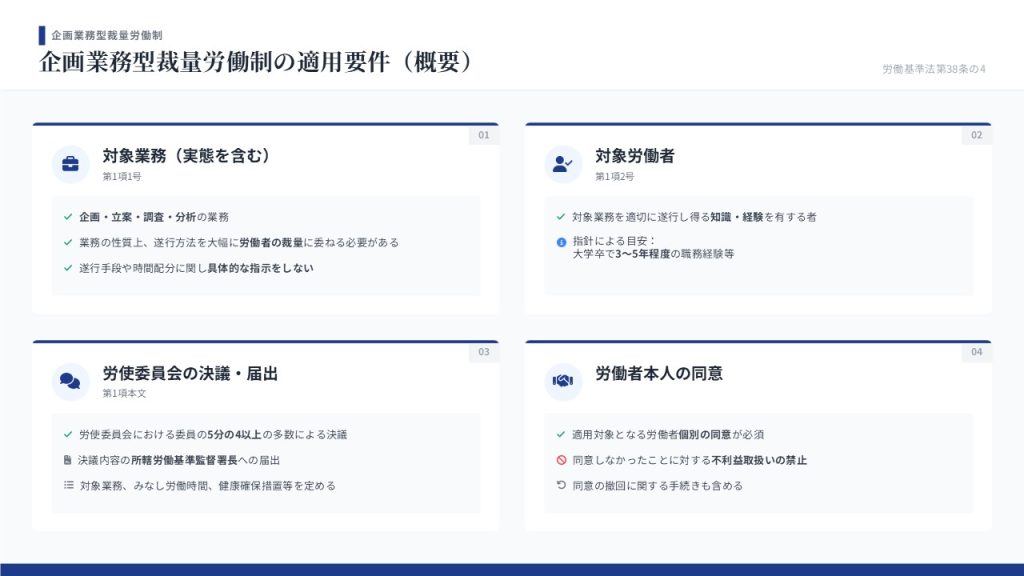 企画業務型裁量労働制

企画業務型裁量労働制の適用要件（概要）

労働基準法第38条の4

01

対象業務（実態を含む）
第1項1号

企画・立案・調査・分析の業務

業務の性質上、遂行方法を大幅に労働者の裁量に委ねる必要がある

遂行手段や時間配分に関し具体的な指示をしない

02

対象労働者
第1項2号

対象業務を適切に遂行し得る知識・経験を有する者

指針による目安：
大学卒で3〜5年程度の職務経験等

03

労使委員会の決議・届出
第1項本文

労使委員会における委員の5分の4以上の多数による決議

決議内容の所轄労働基準監督署長への届出

対象業務、みなし労働時間、健康確保措置等を定める

04

労働者本人の同意

適用対象となる労働者個別の同意が必須

同意しなかったことに対する不利益取扱いの禁止

同意の撤回に関する手続きも含める